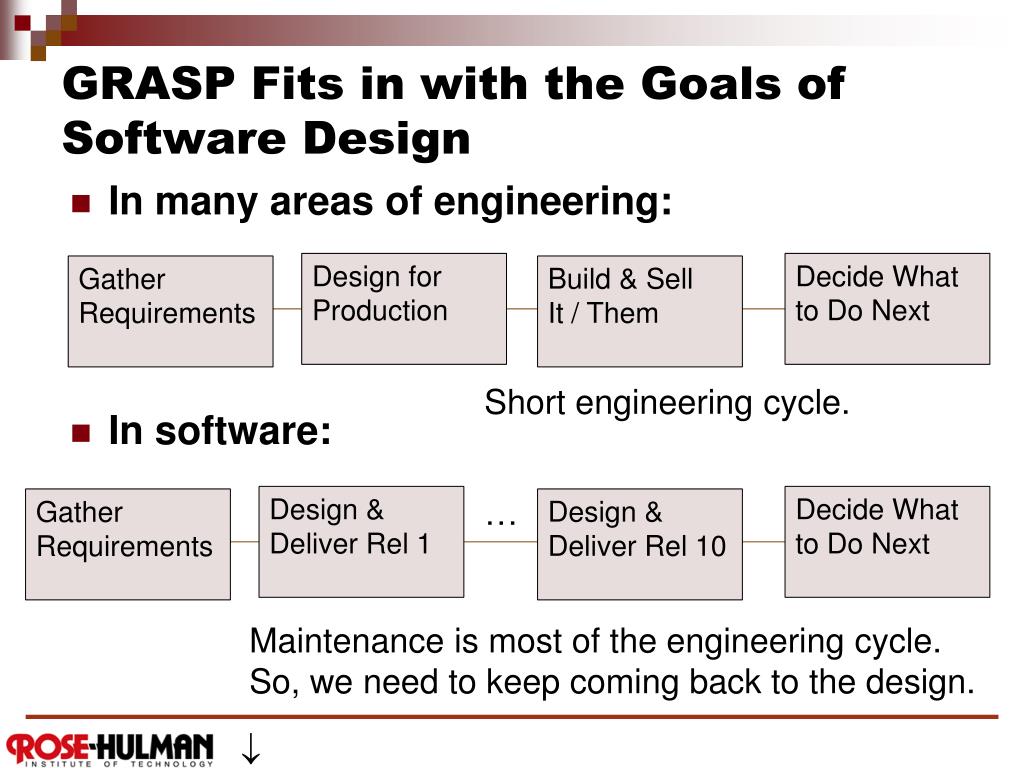 GRASP Fits in with the Goals of Software Design

In many areas of engineering:

Gather Requirements

Design for Production

Build & Sell It / Them

Decide What to Do Next

Short engineering cycle.

In software:

Gather Requirements

Design & Deliver Rel 1

…

Design & Deliver Rel 10

Decide What to Do Next

Maintenance is most of the engineering cycle. So, we need to keep coming back to the design.

ROSE-HULMAN INSTITUTE OF TECHNOLOGY

↓